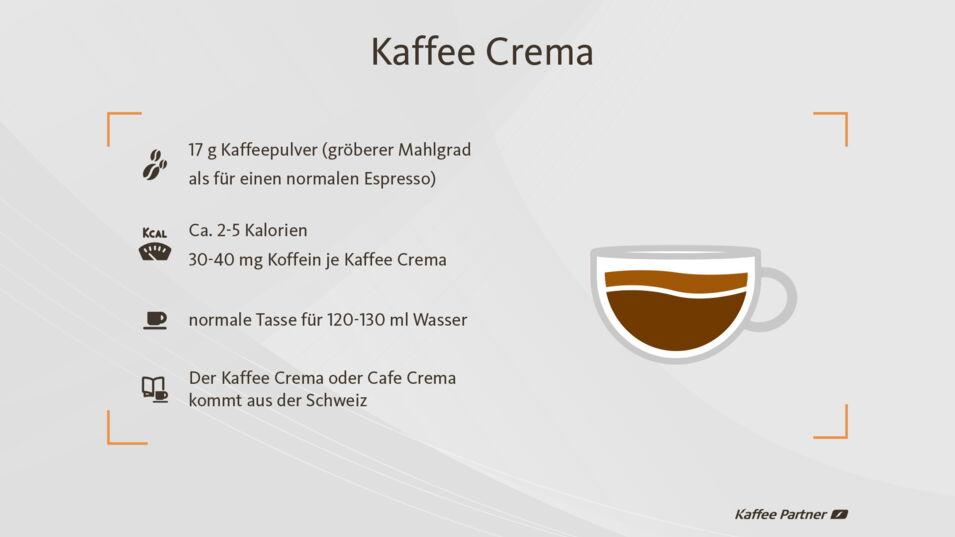 Kaffee Crema

17 g Kaffeepulver (gröberer Mahlgrad als für einen normalen Espresso)

KCAL

Ca. 2-5 Kalorien
30-40 mg Koffein je Kaffee Crema

normale Tasse für 120-130 ml Wasser

Der Kaffee Crema oder Cafe Crema kommt aus der Schweiz

Kaffee Partner